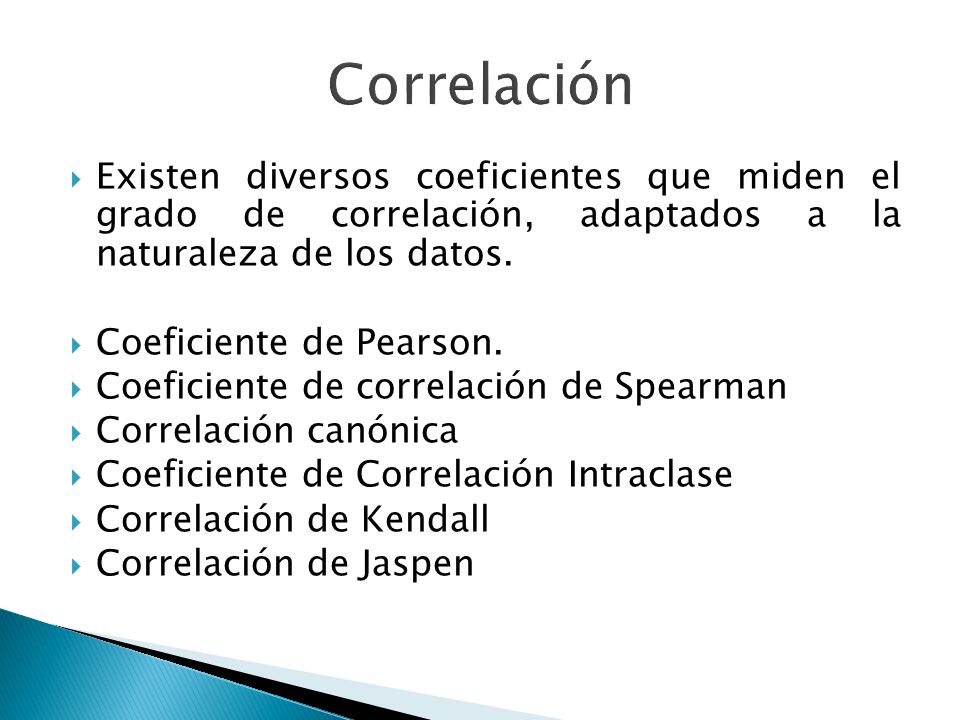 Correlación

Existen diversos coeficientes que miden el grado de correlación, adaptados a la naturaleza de los datos.

Coeficiente de Pearson.
Coeficiente de correlación de Spearman
Correlación canónica
Coeficiente de Correlación Intraclase
Correlación de Kendall
Correlación de Jaspen